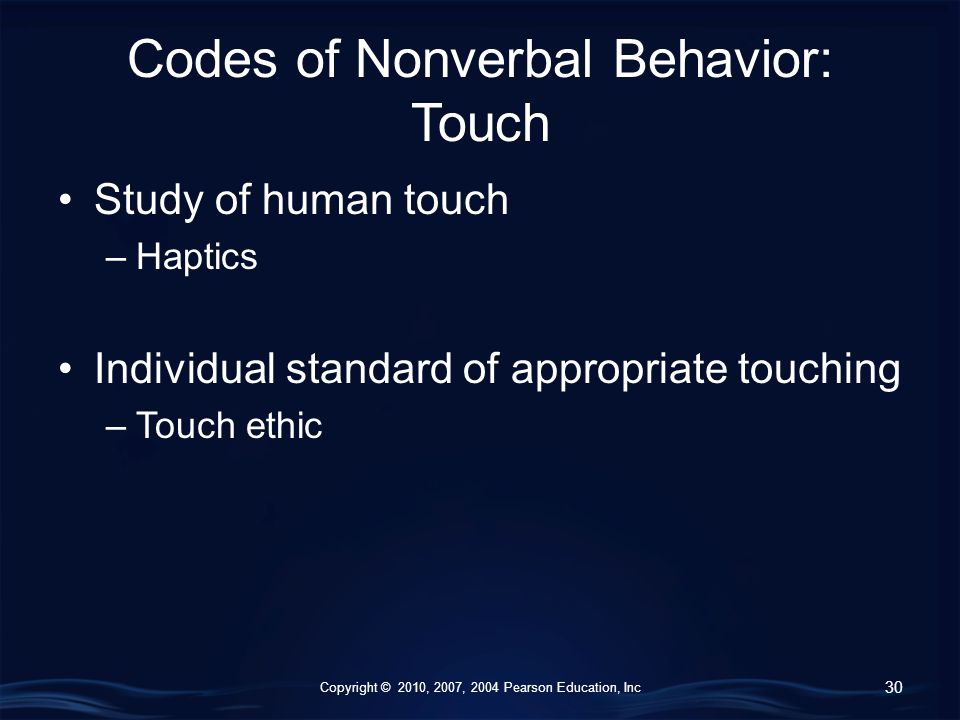 Codes of Nonverbal Behavior: Touch

• Study of human touch
– Haptics

• Individual standard of appropriate touching
– Touch ethic

Copyright © 2010, 2007, 2004 Pearson Education, Inc

30